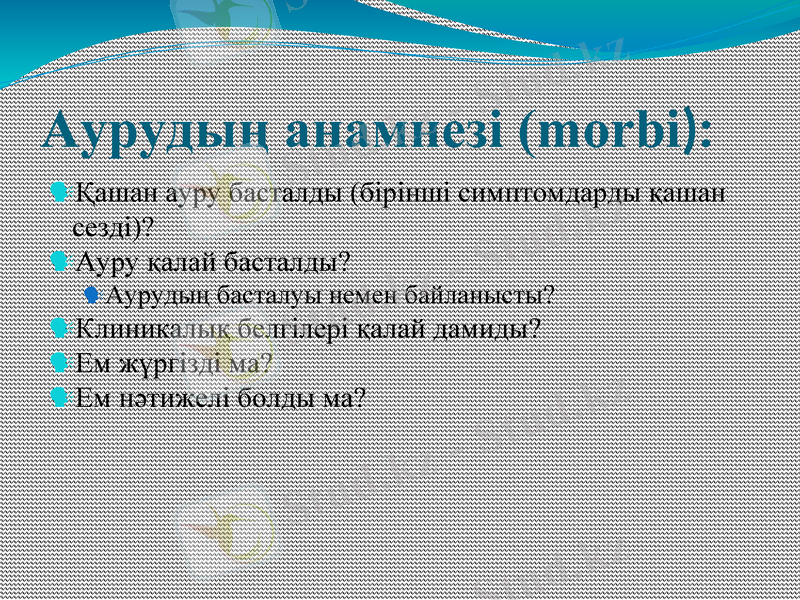 Аурудың анамнезі (morbi):

Қашан ауру басталды (бірінші симптомдарды қашан сезді)?

Ауру қалай басталды?

Аурудың басталуы немен байланысты?

Клиникалық белгілері қалай дамиды?

Ем жүргізді ма?

Ем нәтижелі болды ма?